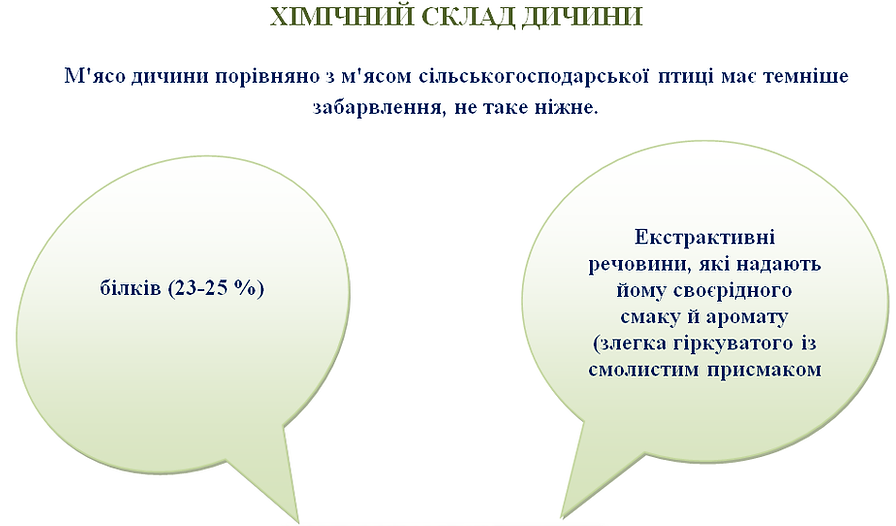 ХІМІЧНИЙ СКЛАД ДИЧИНИ

М'ясо дичини порівняно з м'ясом сільськогосподарської птиці має темніше забарвлення, не таке ніжне.

білків (23-25 %)

Екстрактивні речовини, які надають йому своєрідного смаку й аромату (злегка гіркуватого із смолистим присмаком